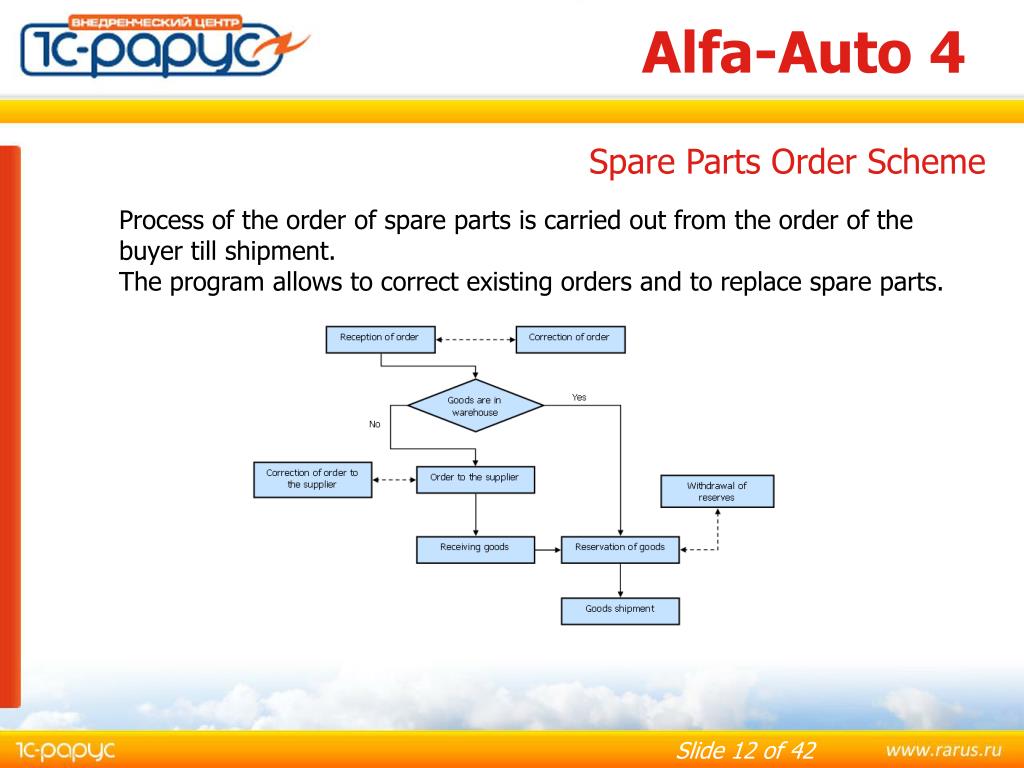 ВНЕДРЕНЧЕСКИЙ ЦЕНТР
1С-РАРУС

Alfa-Auto 4

Spare Parts Order Scheme

Process of the order of spare parts is carried out from the order of the buyer till shipment.
The program allows to correct existing orders and to replace spare parts.

Reception of order
Correction of order
Goods are in warehouse
Yes
No
Correction of order to the supplier
Order to the supplier
Withdrawal of reserves
Receiving goods
Reservation of goods
Goods shipment

1С-РАРУС
Slide 12 of 42
www.rarus.ru